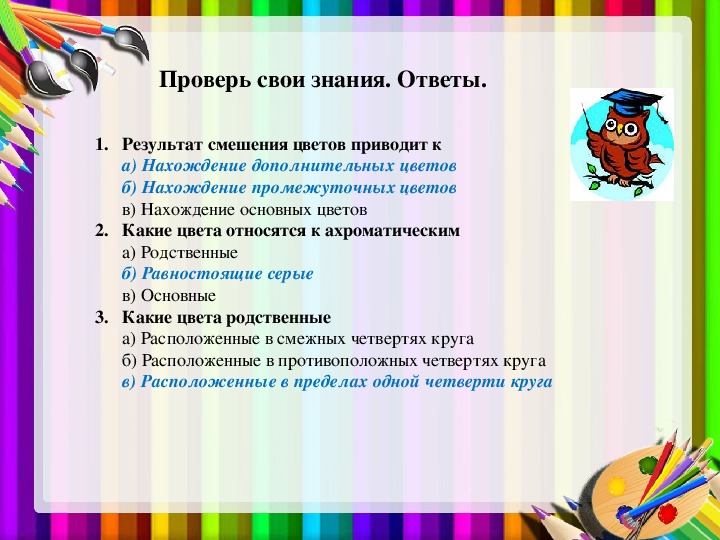 Проверь свои знания. Ответы.

1. Результат смешения цветов приводит к
а) Нахождение дополнительных цветов
б) Нахождение промежуточных цветов
в) Нахождение основных цветов
2. Какие цвета относятся к ахроматическим
а) Родственные
б) Равностоящие серые
в) Основные
3. Какие цвета родственные
а) Расположенные в смежных четвертях круга
б) Расположенные в противоположных четвертях круга
в) Расположенные в пределах одной четверти круга